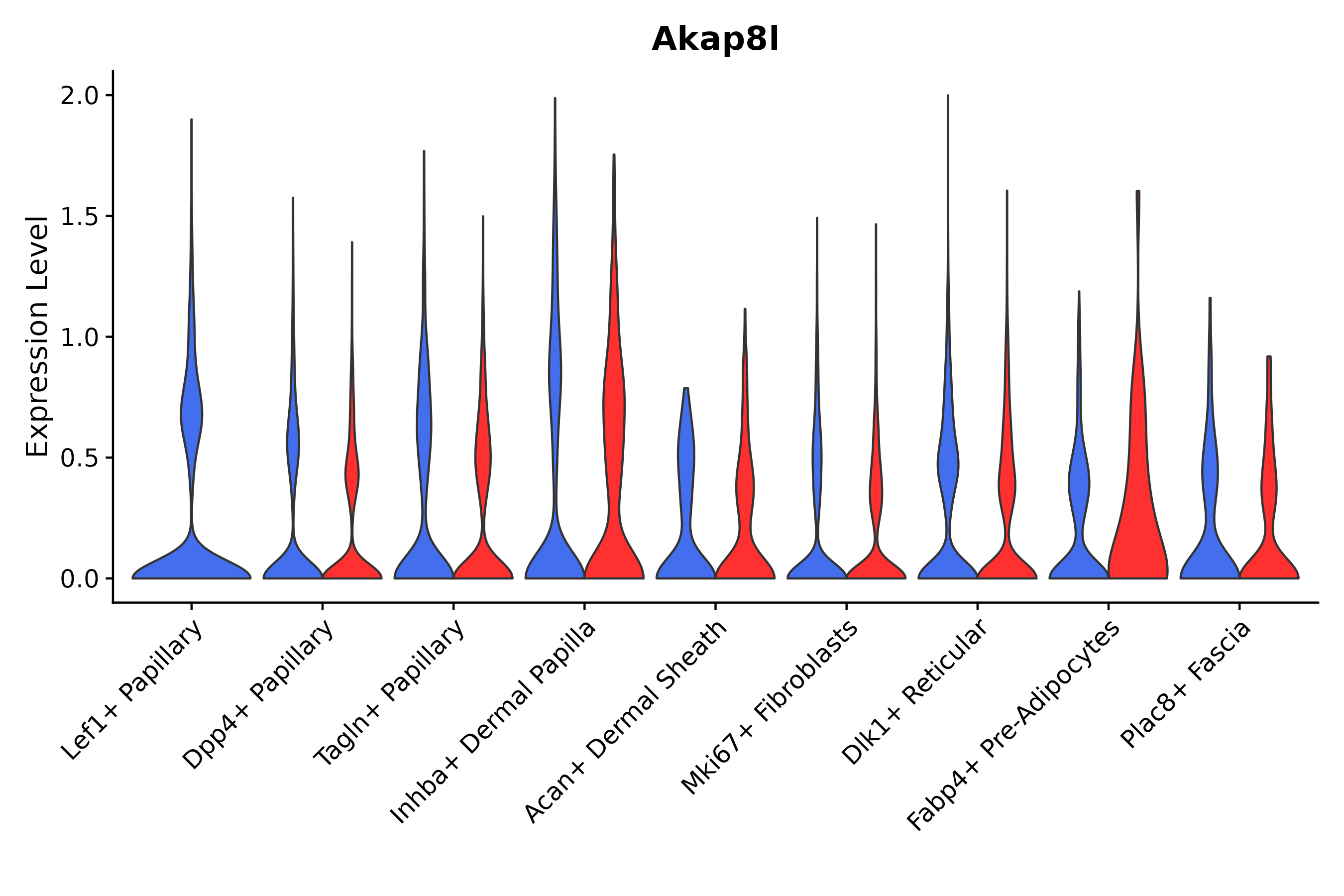 Akap8l

Expression Level

2.0
1.5
1.0
0.5
0.0

Lef1+ Papillary
Dpp4+ Papillary
Tagln+ Papillary
Inhba+ Dermal Papilla
Acan+ Dermal Sheath
Mki67+ Fibroblasts
Dlk1+ Reticular
Fabp4+ Pre-Adipocytes
Plac8+ Fascia